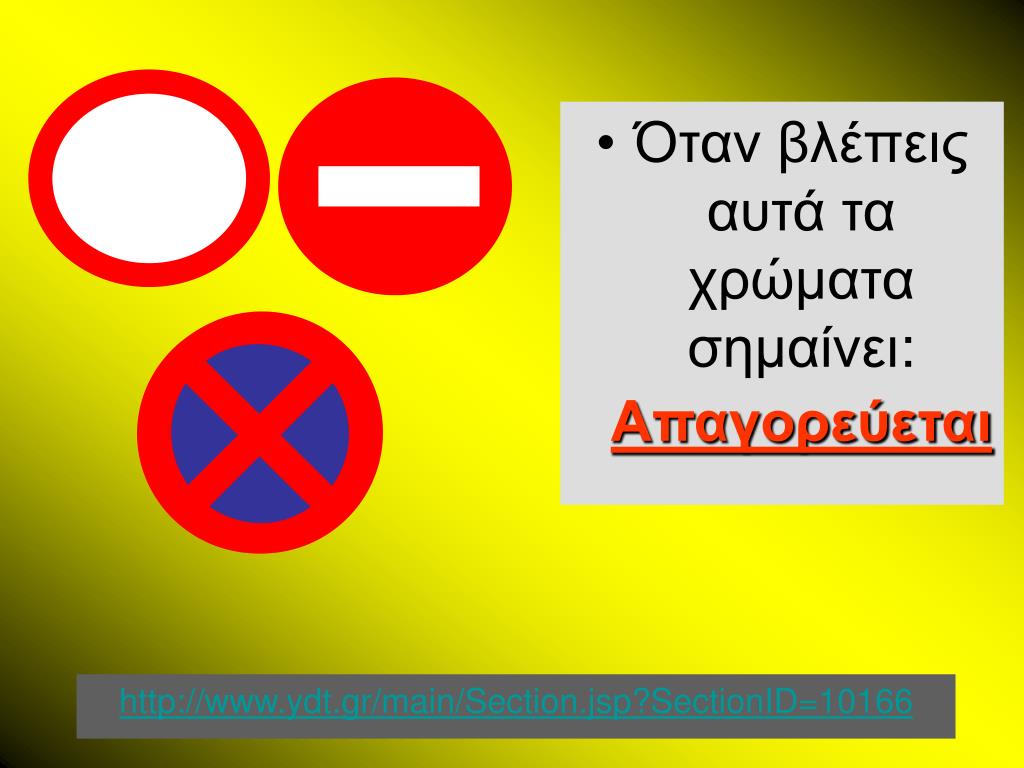 • Όταν βλέπεις αυτά τα χρώματα σημαίνει:

Απαγορεύεται

http://www.ydt.gr/main/Section.jsp?SectionID=10166